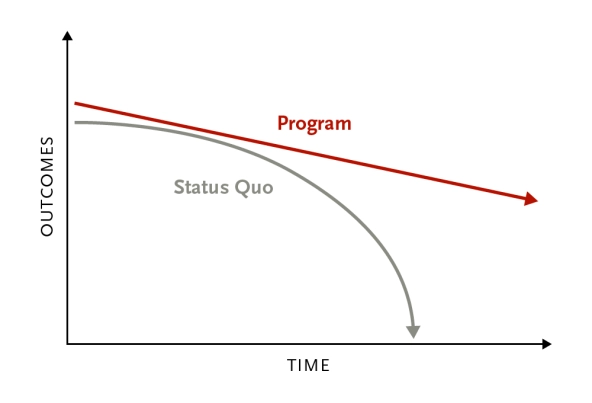 OUTCOMES

Program

Status Quo

TIME